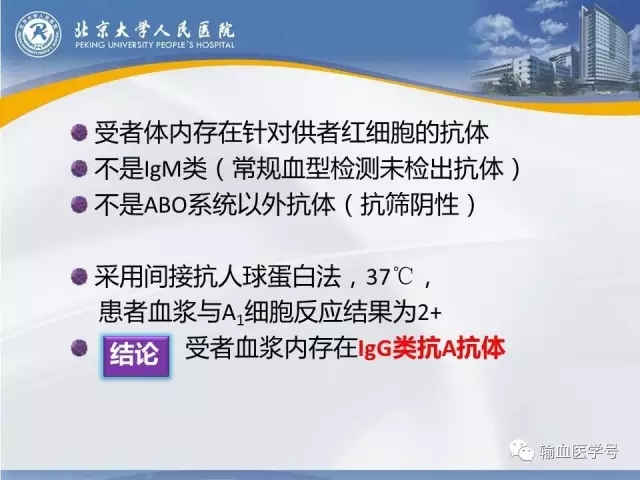 北京大学人民医院
PEKING UNIVERSITY PEOPLE'S HOSPITAL

受者体内存在针对供者红细胞的抗体
不是IgM类（常规血型检测未检出抗体）
不是ABO系统以外抗体（抗筛阴性）

采用间接抗人球蛋白法，37℃，患者血浆与$A_1$细胞反应结果为2+
结论 受者血浆内存在IgG类抗A抗体

输血医学号